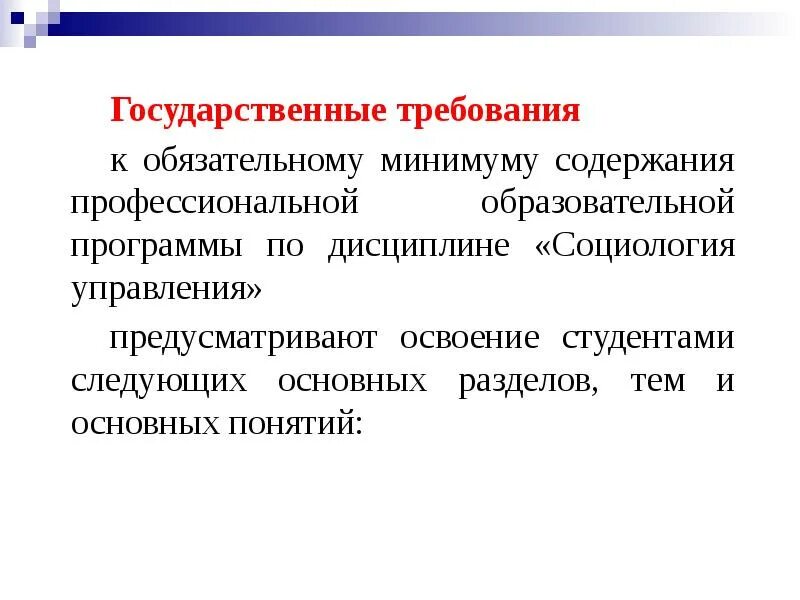 Государственные требования

к обязательному минимуму содержания профессиональной образовательной программы по дисциплине «Социология управления»

предусматривают освоение студентами следующих основных разделов, тем и основных понятий: